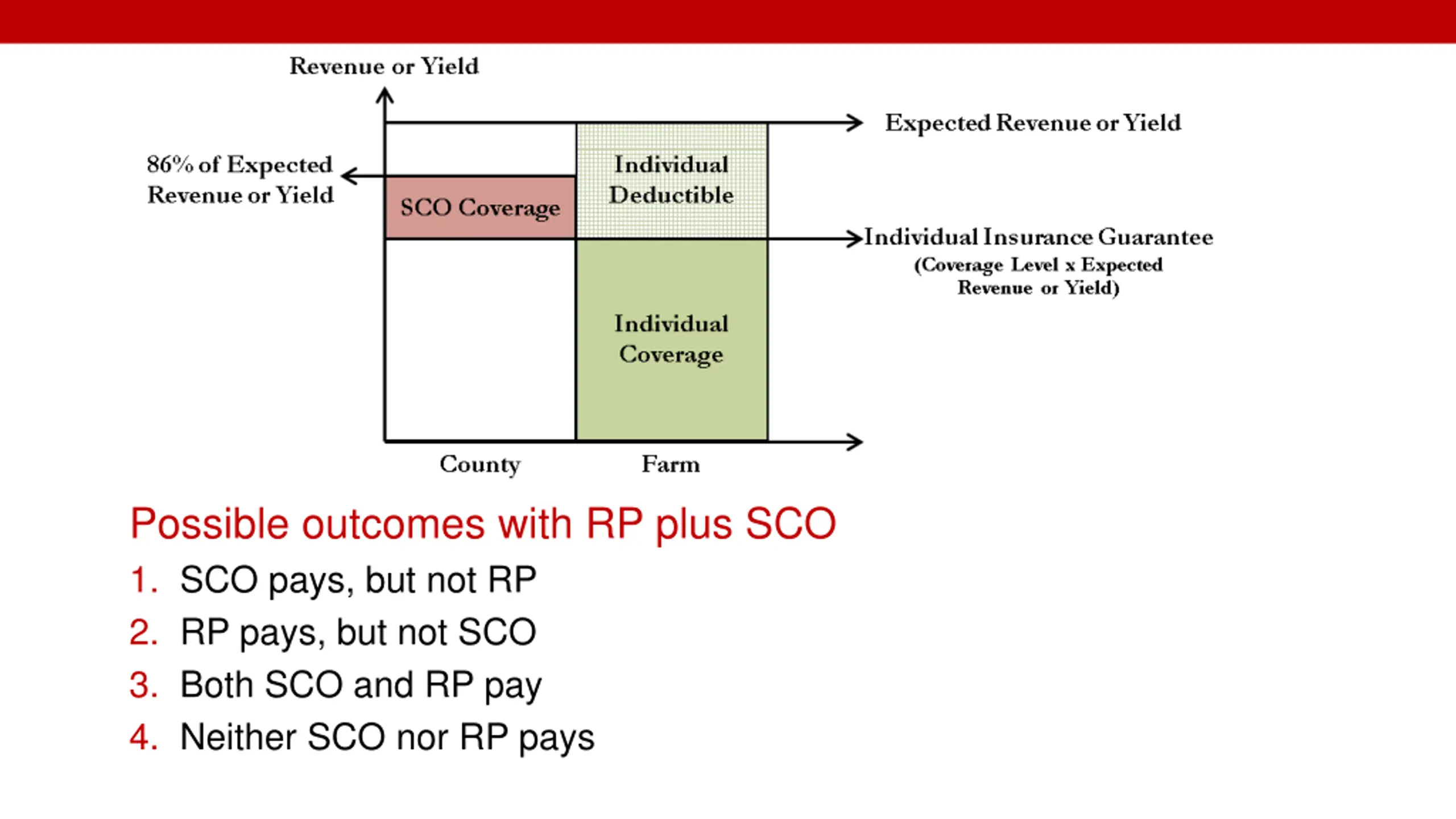 Revenue or Yield

Expected Revenue or Yield

86% of Expected Revenue or Yield

SCO Coverage

Individual Deductible

Individual Insurance Guarantee (Coverage Level x Expected Revenue or Yield)

Individual Coverage

County

Farm

Possible outcomes with RP plus SCO

1. SCO pays, but not RP
2. RP pays, but not SCO
3. Both SCO and RP pay
4. Neither SCO nor RP pays